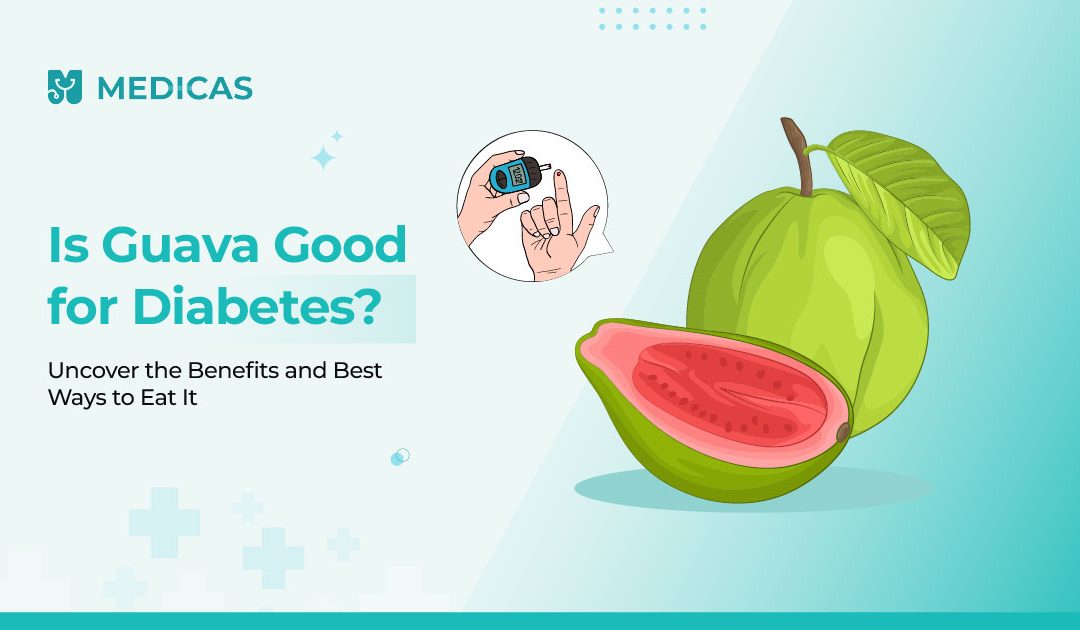 MEDICAS

Is Guava Good for Diabetes?

Uncover the Benefits and Best Ways to Eat It